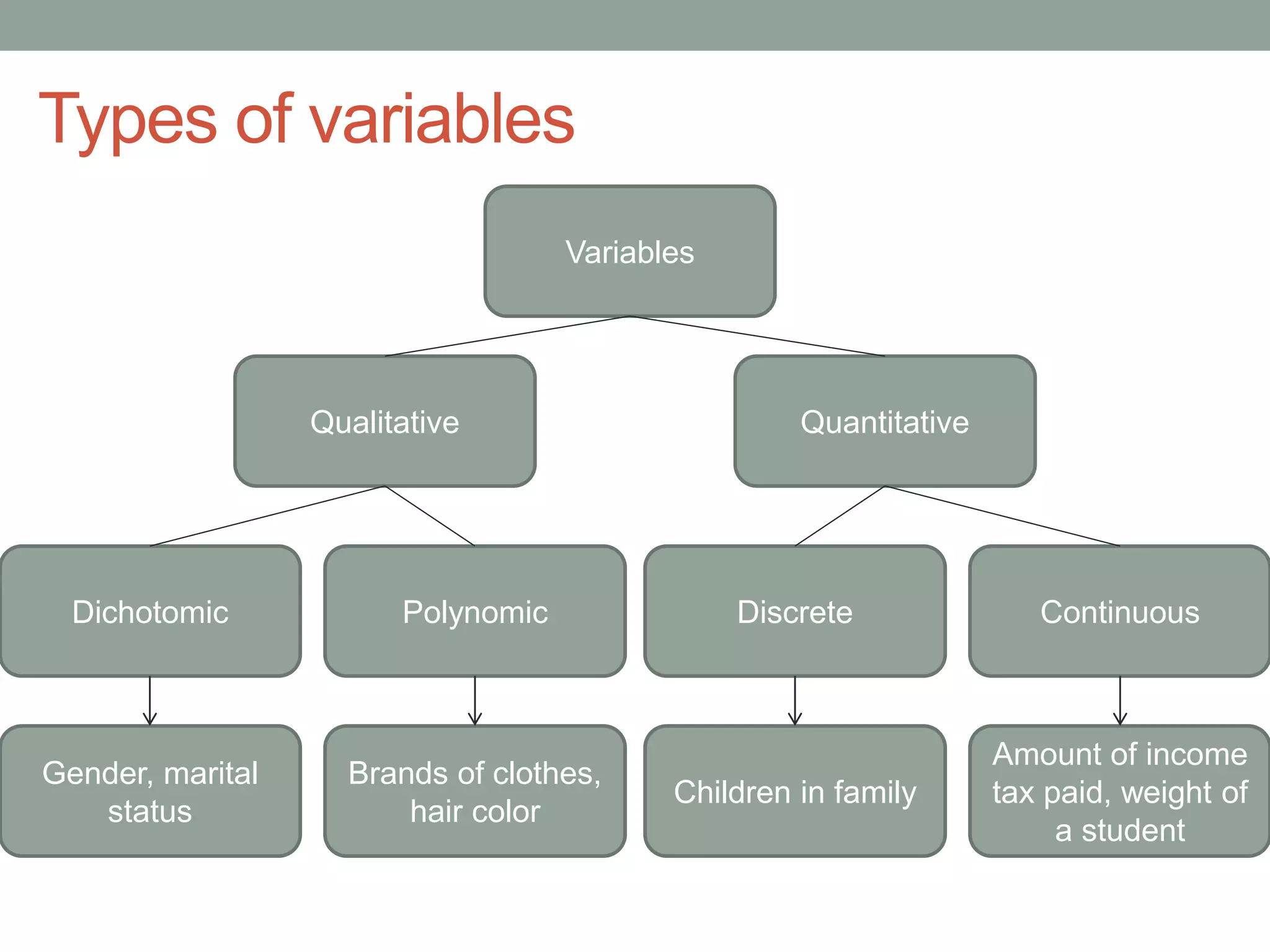 Types of variables

Variables

Qualitative

Quantitative

Dichotomic

Polynomic

Discrete

Continuous

Gender, marital status

Brands of clothes, hair color

Children in family

Amount of income tax paid, weight of a student